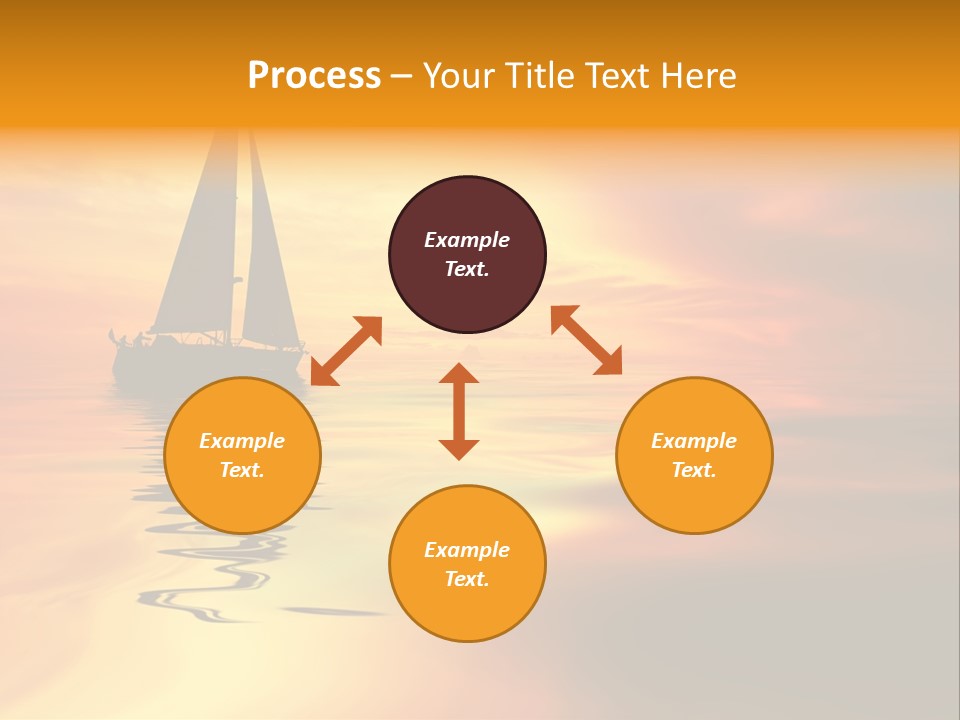 Process – Your Title Text Here

Example Text.

Example Text.

Example Text.

Example Text.